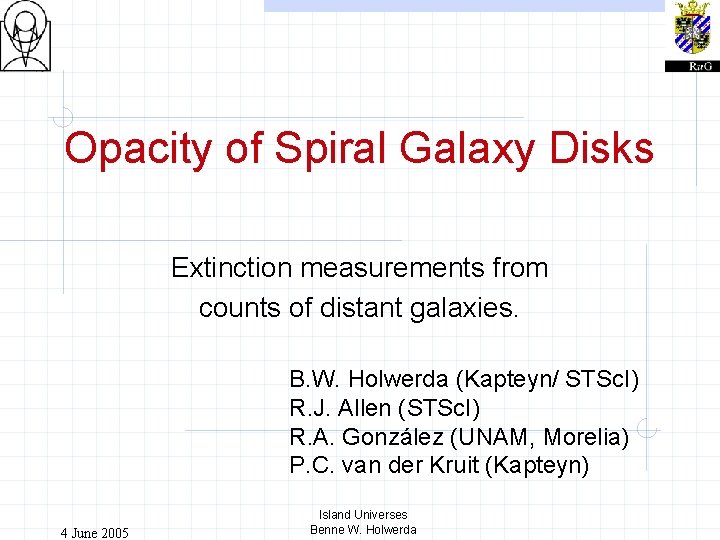 RuG

Opacity of Spiral Galaxy Disks

Extinction measurements from counts of distant galaxies.

B.W. Holwerda (Kapteyn/ STScI)
R.J. Allen (STScI)
R.A. González (UNAM, Morelia)
P.C. van der Kruit (Kapteyn)

4 June 2005

Island Universes
Benne W. Holwerda